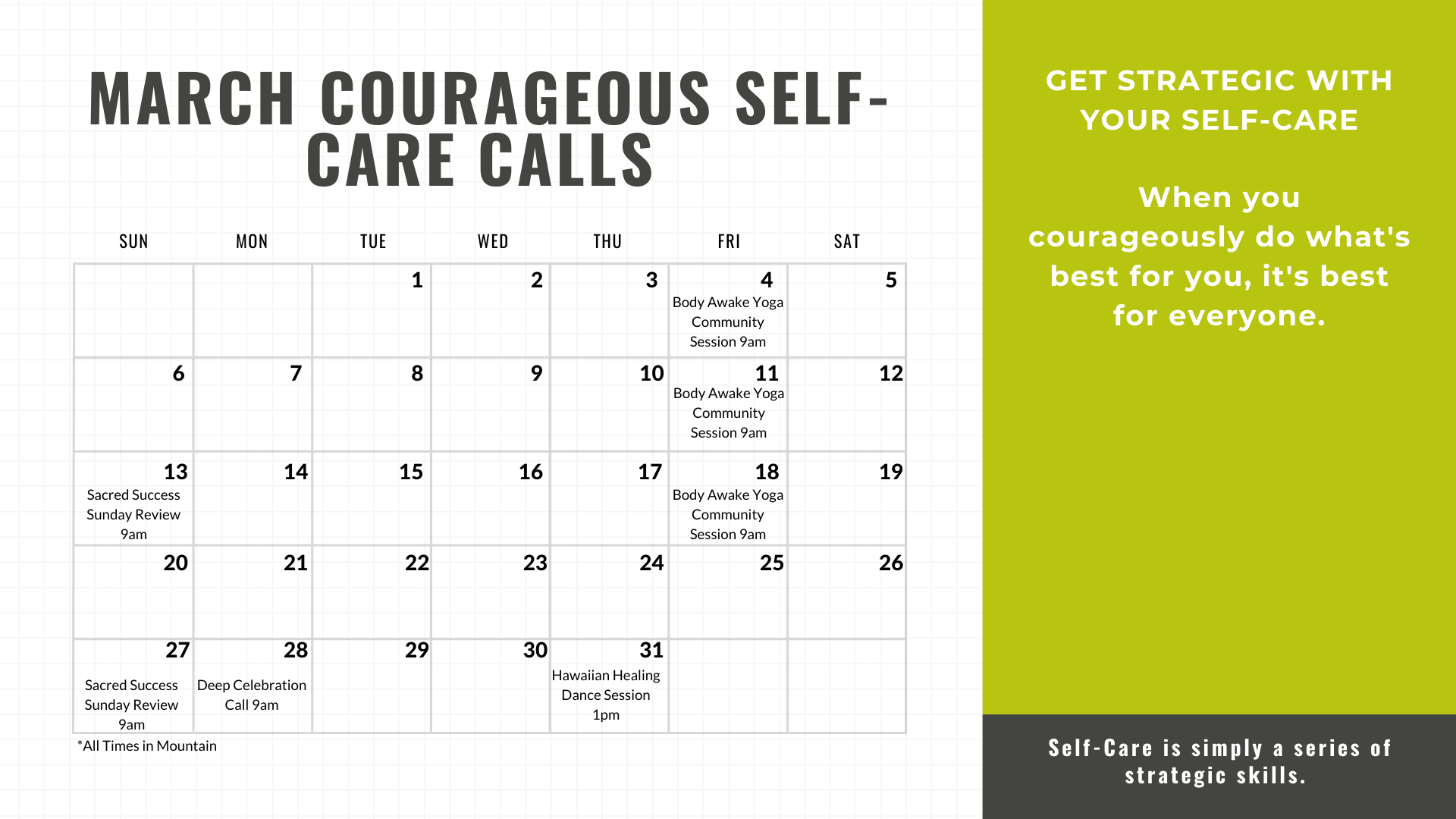 MARCH COURAGEOUS SELF-CARE CALLS

| SUN | MON | TUE | WED | THU | FRI | SAT |
|---|---|---|---|---|---|---|
| | | 1 | 2 | 3 | 4 Body Awake Yoga Community Session 9am | 5 |
| 6 | 7 | 8 | 9 | 10 | 11 Body Awake Yoga Community Session 9am | 12 |
| 13 Sacred Success Sunday Review 9am | 14 | 15 | 16 | 17 | 18 Body Awake Yoga Community Session 9am | 19 |
| 20 | 21 | 22 | 23 | 24 | 25 | 26 |
| 27 Sacred Success Sunday Review 9am | 28 Deep Celebration Call 9am | 29 | 30 | 31 Hawaiian Healing Dance Session 1pm | | |

*All Times in Mountain

GET STRATEGIC WITH YOUR SELF-CARE

When you courageously do what's best for you, it's best for everyone.

Self-Care is simply a series of strategic skills.